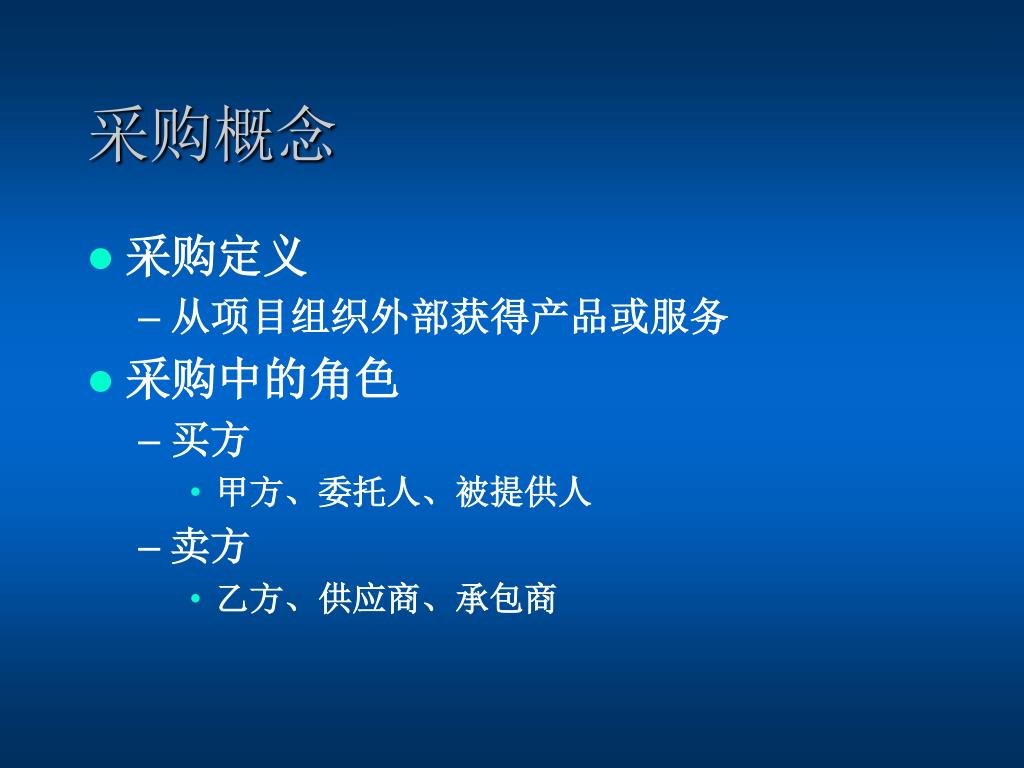 采购概念

● 采购定义
– 从项目组织外部获得产品或服务
● 采购中的角色
– 买方
• 甲方、委托人、被提供人
– 卖方
• 乙方、供应商、承包商